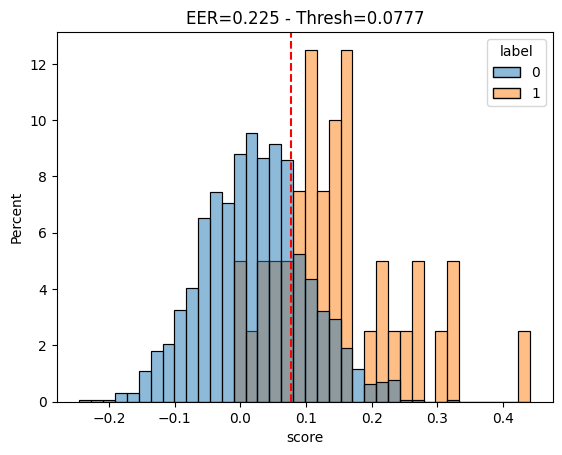 EER=0.225 - Thresh=0.0777

label
0
1

Percent
12
10
8
6
4
2
0

−0.2 −0.1 0.0 0.1 0.2 0.3 0.4
score